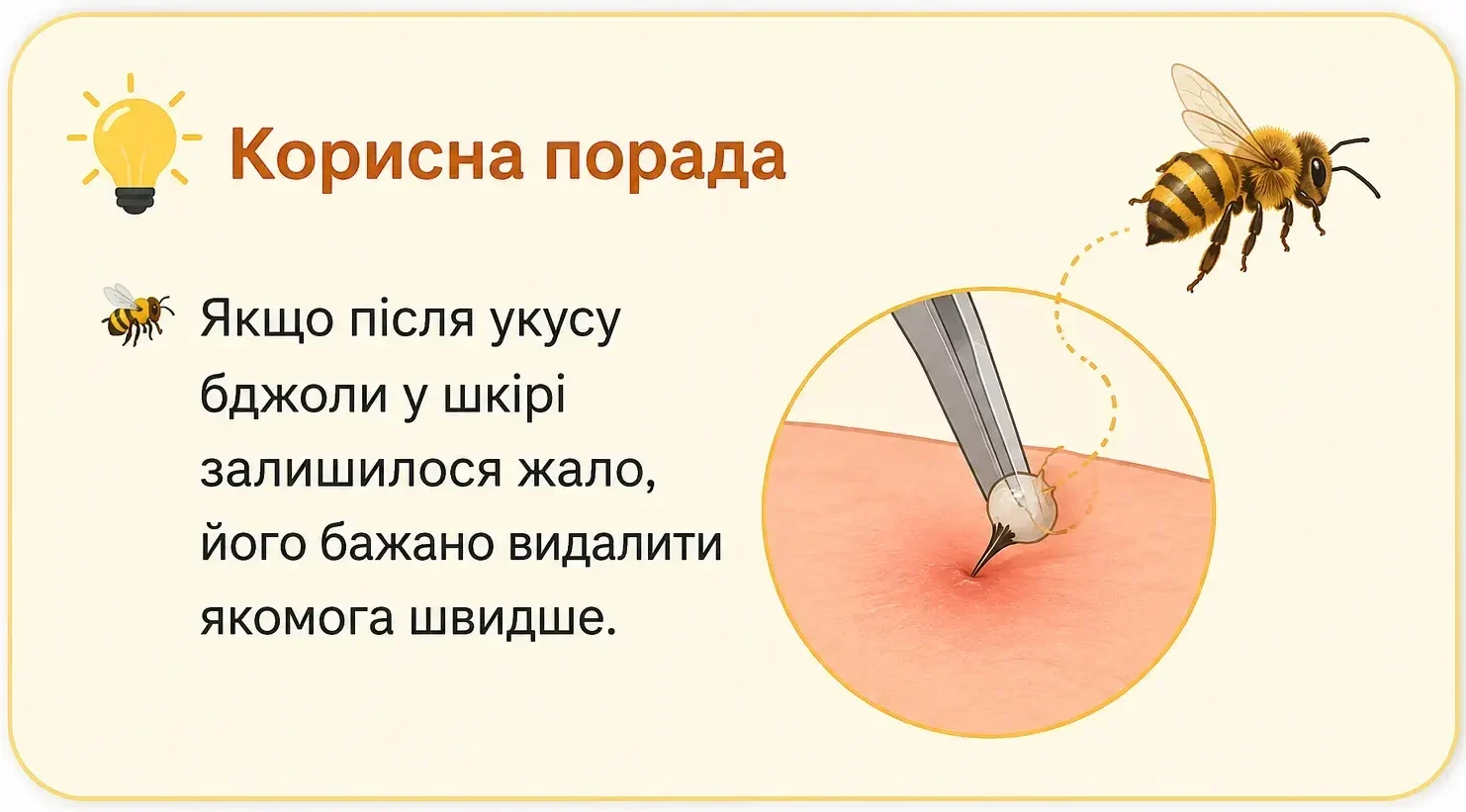 Корисна порада

Якщо після укусу бджоли у шкірі залишилося жало, його бажано видалити якомога швидше.